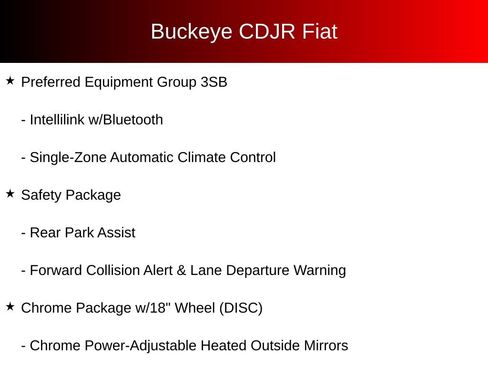 Buckeye CDJR Fiat

★ Preferred Equipment Group 3SB

- Intellilink w/Bluetooth

- Single-Zone Automatic Climate Control

★ Safety Package

- Rear Park Assist

- Forward Collision Alert & Lane Departure Warning

★ Chrome Package w/18" Wheel (DISC)

- Chrome Power-Adjustable Heated Outside Mirrors